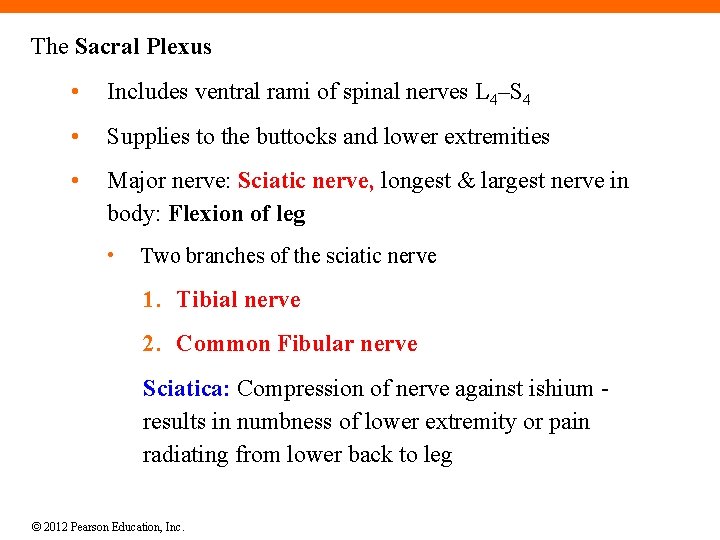 The Sacral Plexus

• Includes ventral rami of spinal nerves $L_4$–$S_4$

• Supplies to the buttocks and lower extremities

• Major nerve: Sciatic nerve, longest & largest nerve in body: Flexion of leg

• Two branches of the sciatic nerve

1. Tibial nerve

2. Common Fibular nerve

Sciatica: Compression of nerve against ishium - results in numbness of lower extremity or pain radiating from lower back to leg

© 2012 Pearson Education, Inc.